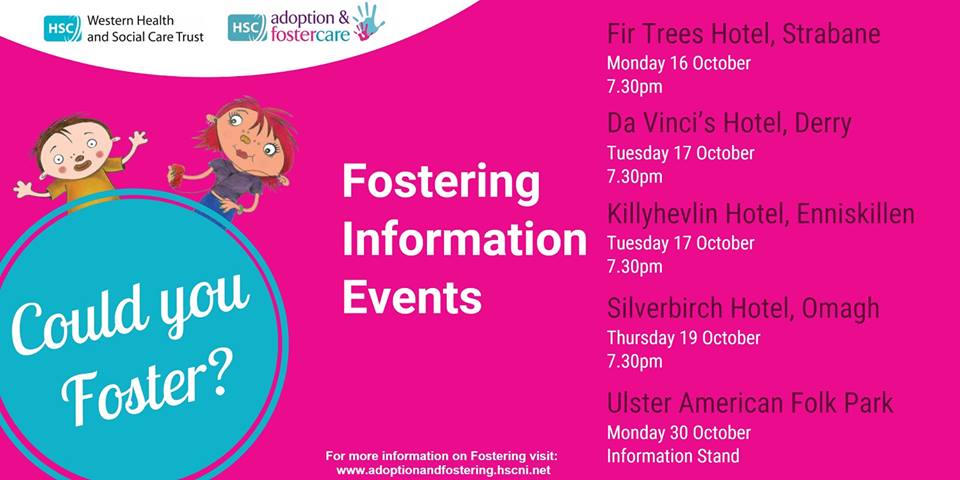 HSC Western Health and Social Care Trust

HSC adoption & fostercare

Could you Foster?

Fostering Information Events

Fir Trees Hotel, Strabane
Monday 16 October
7.30pm

Da Vinci's Hotel, Derry
Tuesday 17 October
7.30pm

Killyhevlin Hotel, Enniskillen
Tuesday 17 October
7.30pm

Silverbirch Hotel, Omagh
Thursday 19 October
7.30pm

Ulster American Folk Park
Monday 30 October
Information Stand

For more information on Fostering visit:
www.adoptionandfostering.hscni.net